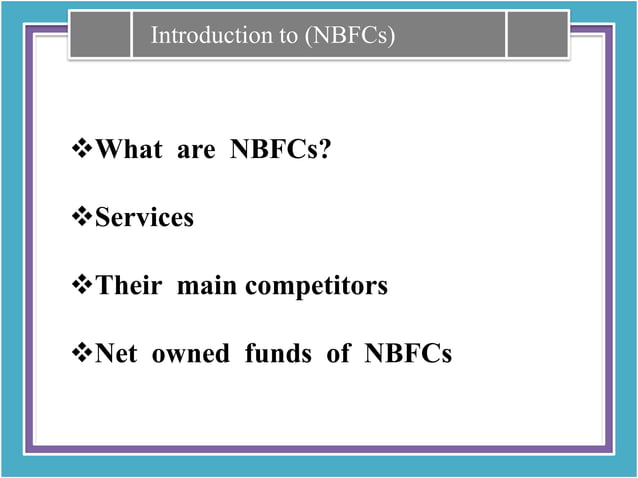 Introduction to (NBFCs)

❖What are NBFCs?

❖Services

❖Their main competitors

❖Net owned funds of NBFCs